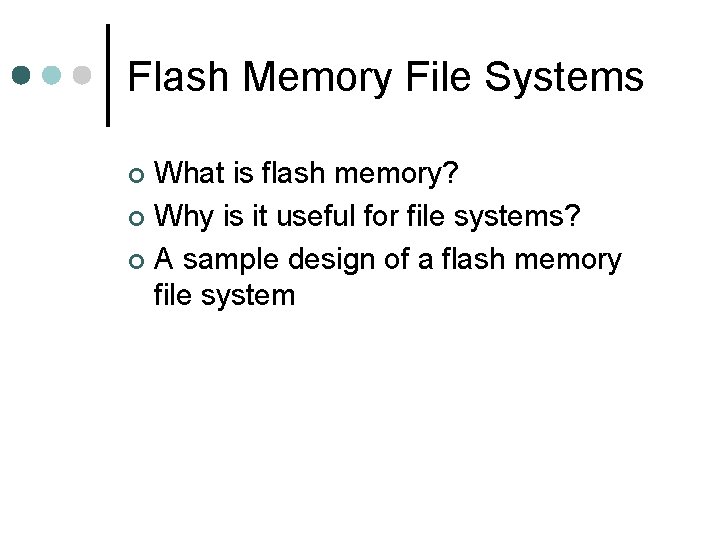 Flash Memory File Systems

- What is flash memory?
- Why is it useful for file systems?
- A sample design of a flash memory file system